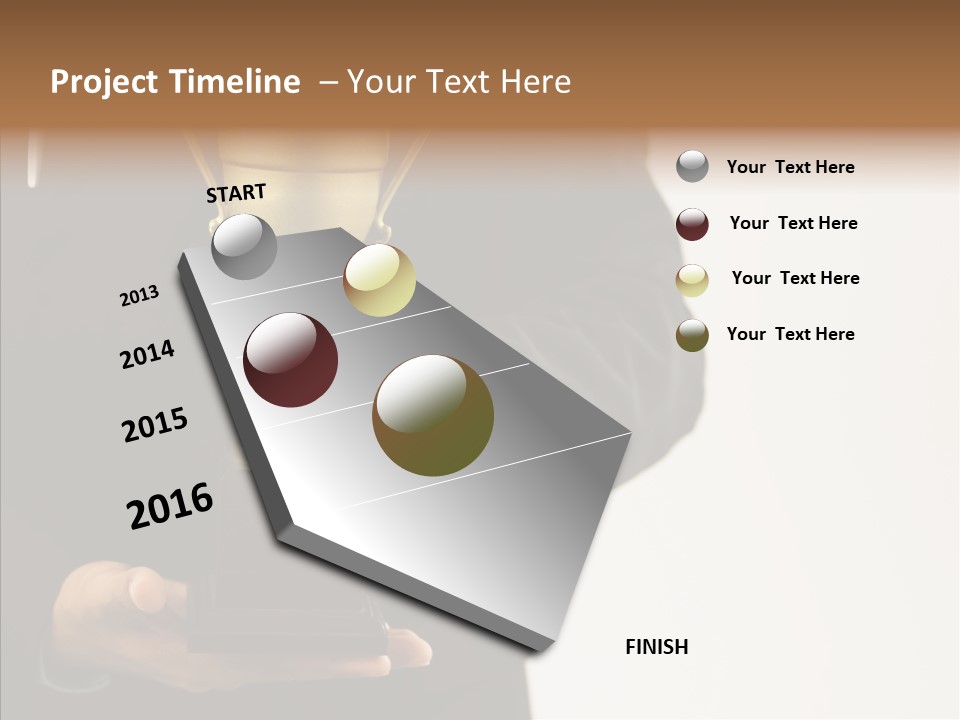 Project Timeline – Your Text Here

START

2013

2014

2015

2016

FINISH

Your Text Here

Your Text Here

Your Text Here

Your Text Here